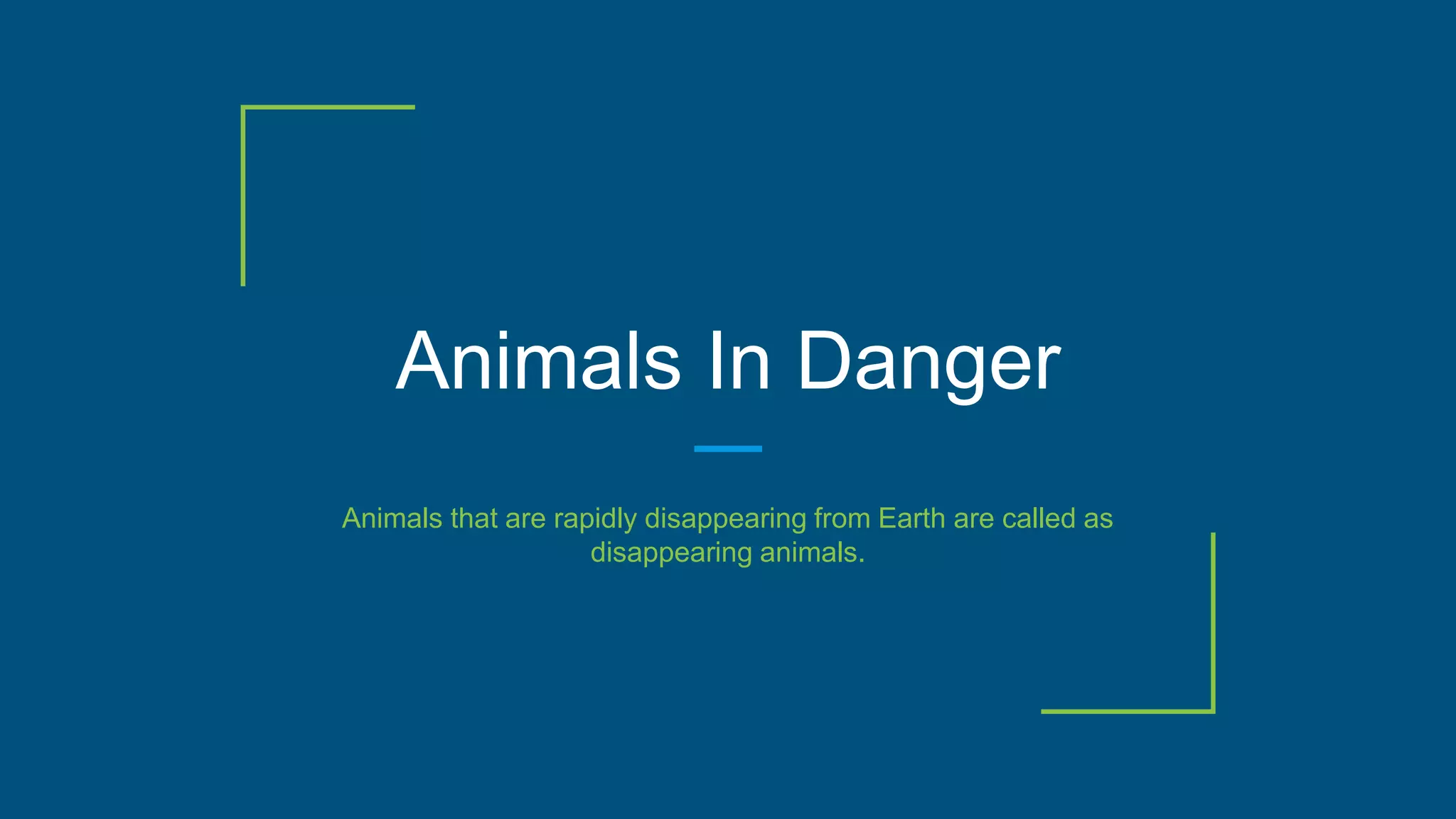 Animals In Danger

Animals that are rapidly disappearing from Earth are called as disappearing animals.